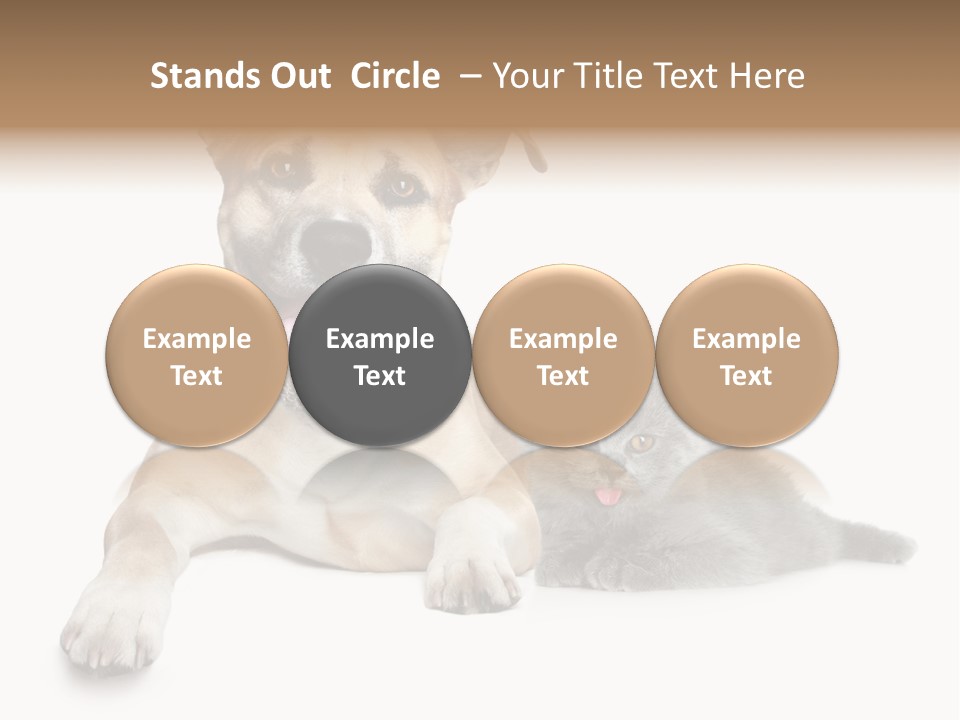 Stands Out Circle – Your Title Text Here

Example Text

Example Text

Example Text

Example Text